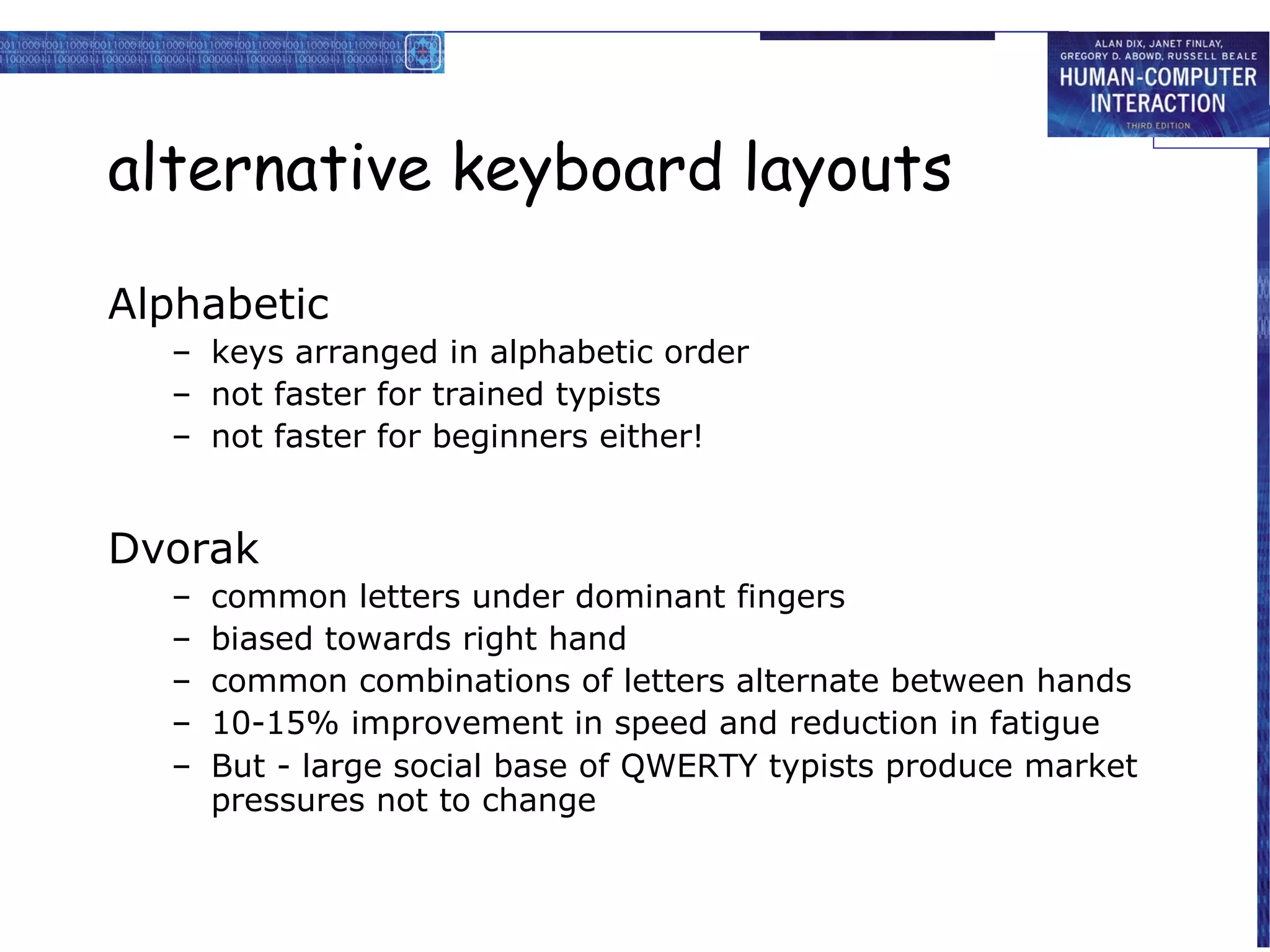 ALAN DIX, JANET FINLAY, GREGORY D. ABOWD, RUSSELL BEALE
HUMAN-COMPUTER INTERACTION
THIRD EDITION

alternative keyboard layouts

Alphabetic
– keys arranged in alphabetic order
– not faster for trained typists
– not faster for beginners either!

Dvorak
– common letters under dominant fingers
– biased towards right hand
– common combinations of letters alternate between hands
– 10-15% improvement in speed and reduction in fatigue
– But - large social base of QWERTY typists produce market pressures not to change